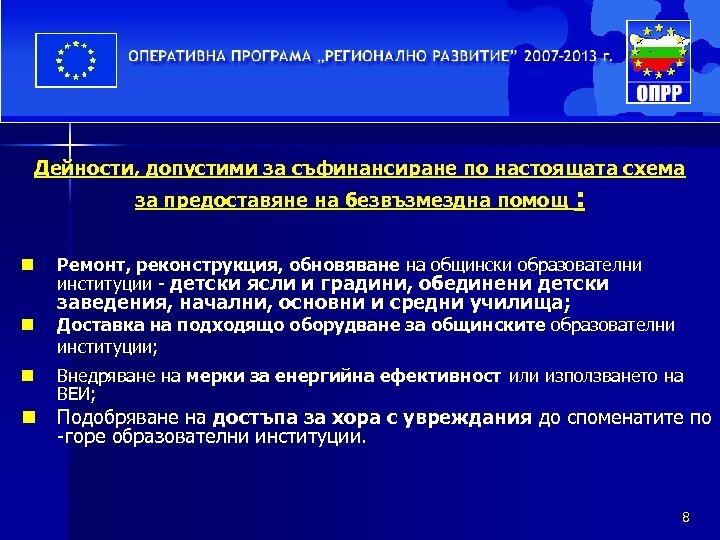 ОПЕРАТИВНА ПРОГРАМА „РЕГИОНАЛНО РАЗВИТИЕ" 2007-2013 г.

ОПРР

Дейности, допустими за съфинансиране по настоящата схема за предоставяне на безвъзмездна помощ :

- Ремонт, реконструкция, обновяване на общински образователни институции - детски ясли и градини, обединени детски заведения, начални, основни и средни училища;
- Доставка на подходящо оборудване за общинските образователни институции;
- Внедряване на мерки за енергийна ефективност или използването на ВЕИ;
- Подобряване на достъпа за хора с увреждания до споменатите по -горе образователни институции.

8